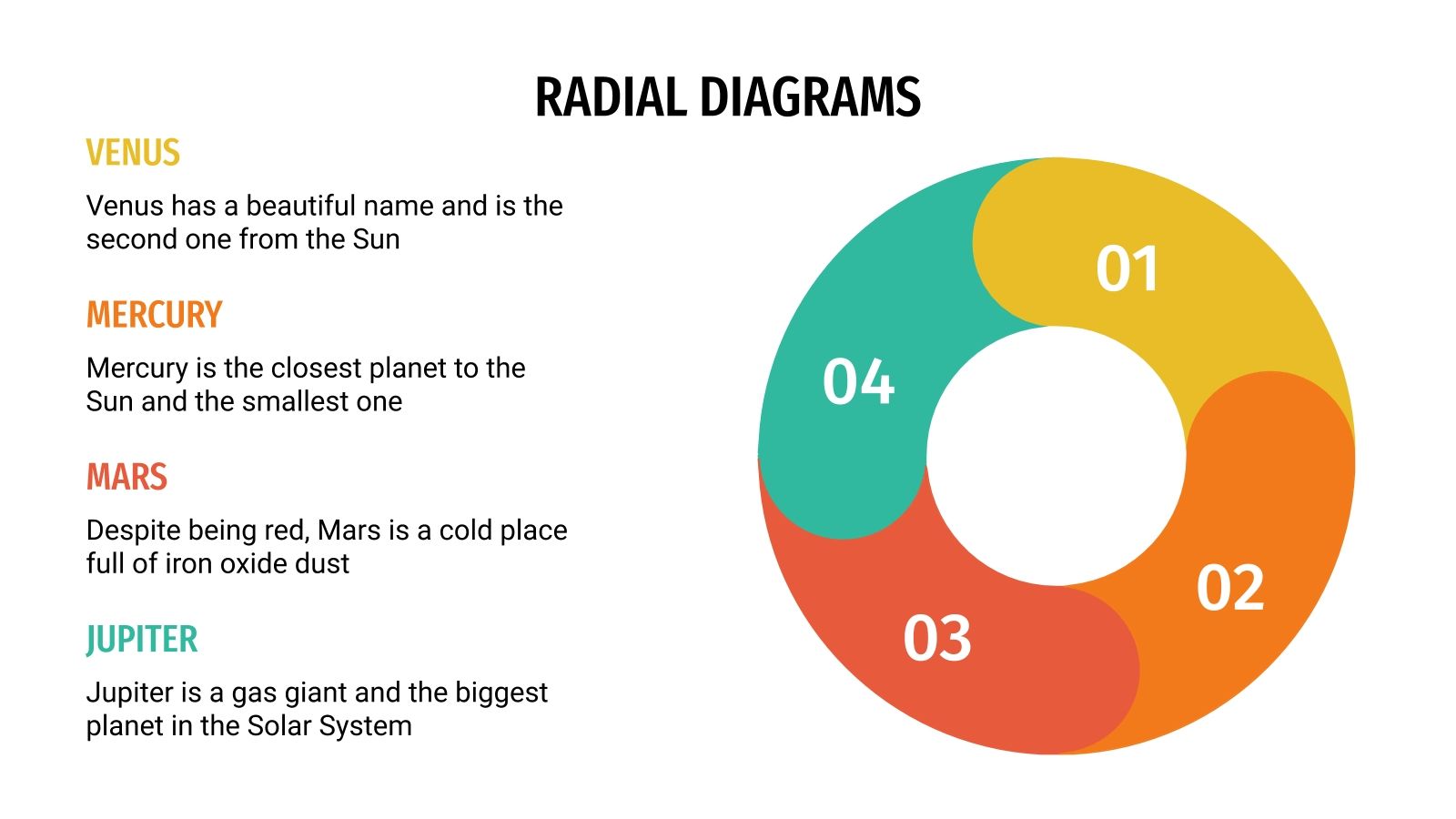 RADIAL DIAGRAMS

VENUS

Venus has a beautiful name and is the second one from the Sun

MERCURY

Mercury is the closest planet to the Sun and the smallest one

MARS

Despite being red, Mars is a cold place full of iron oxide dust

JUPITER

Jupiter is a gas giant and the biggest planet in the Solar System

01

02

03

04